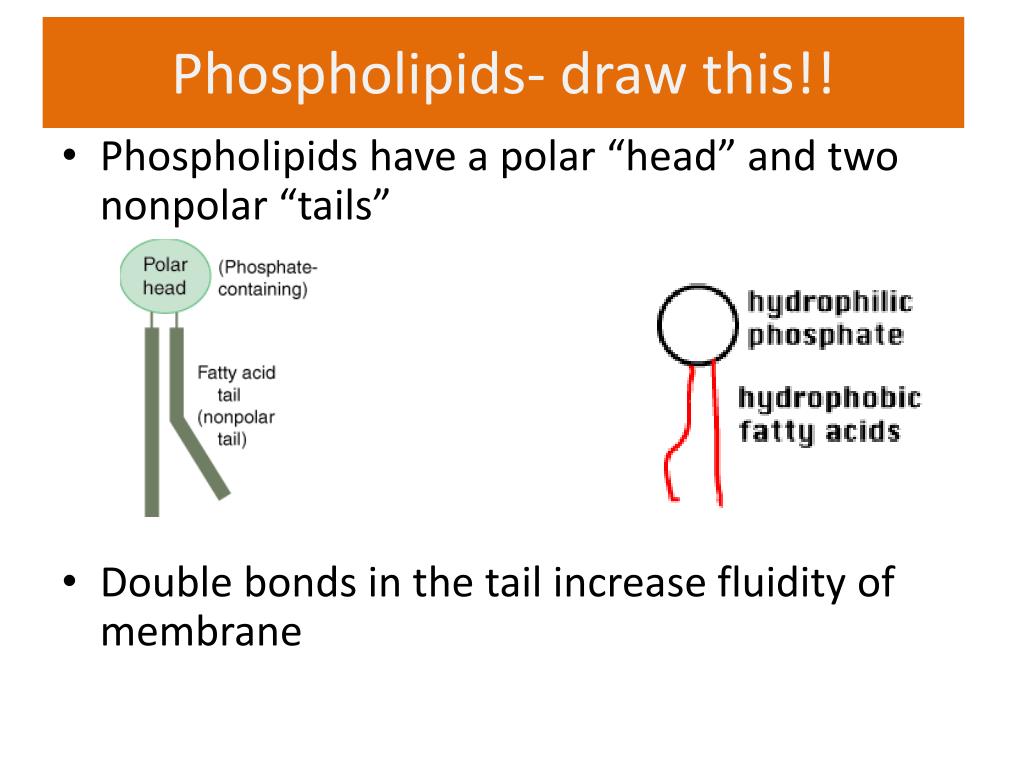 Phospholipids- draw this!!

• Phospholipids have a polar “head” and two nonpolar “tails”

Polar head

(Phosphate-containing)

Fatty acid tail (nonpolar tail)

hydrophilic phosphate

hydrophobic fatty acids

• Double bonds in the tail increase fluidity of membrane